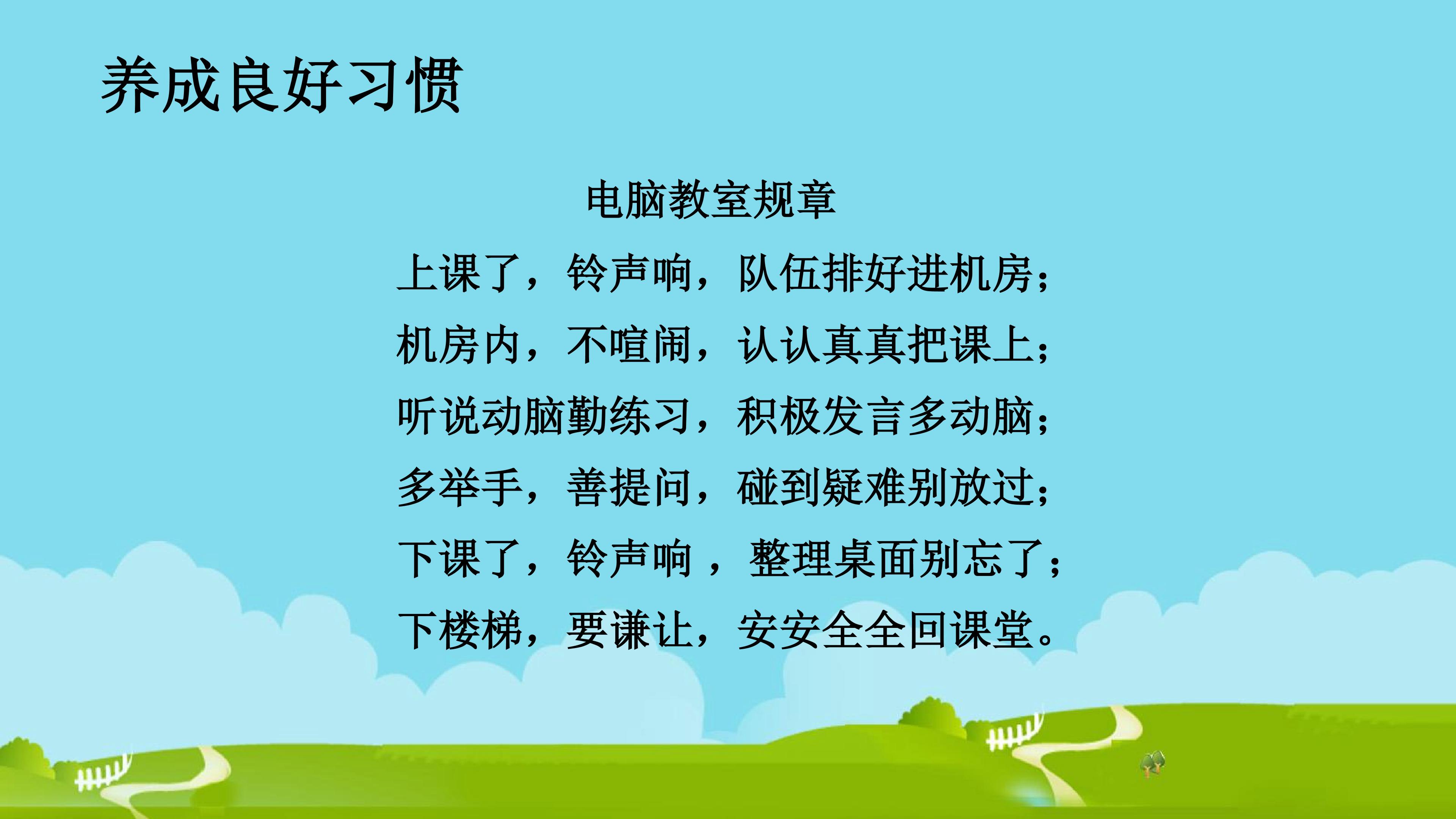 养成良好习惯

电脑教室规章

上课了，铃声响，队伍排好进机房；

机房内，不喧闹，认认真真把课上；

听说动脑勤练习，积极发言多动脑；

多举手，善提问，碰到疑难别放过；

下课了，铃声响 ，整理桌面别忘了；

下楼梯，要谦让，安安全全回课堂。